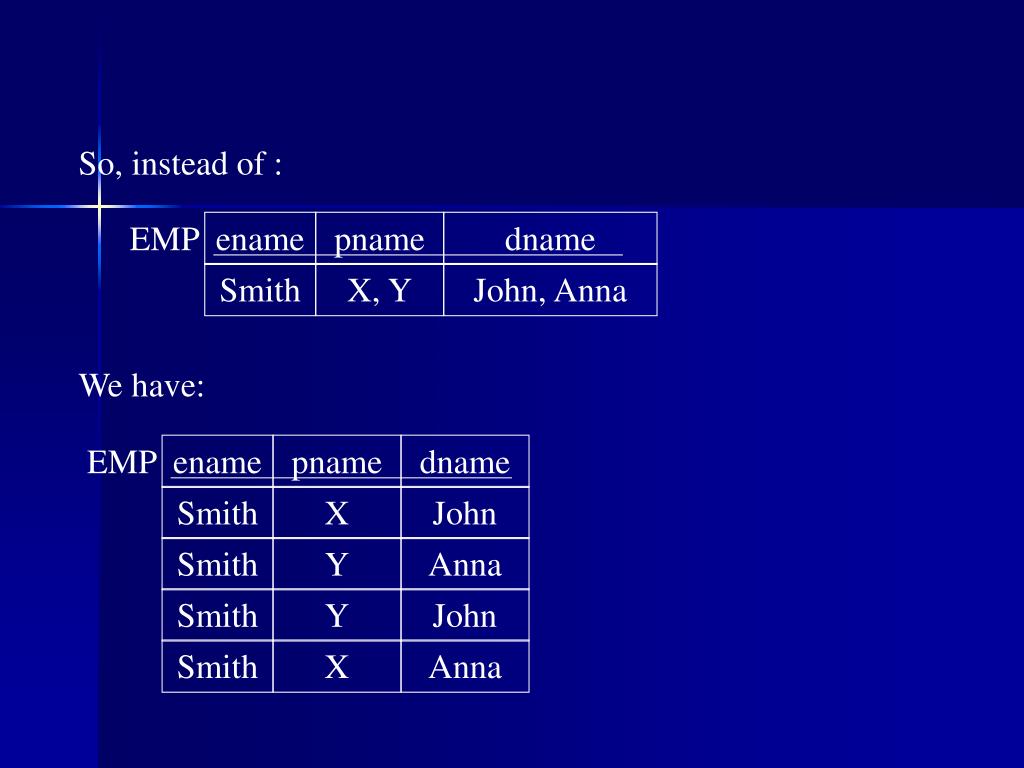 So, instead of :

EMP

| ename | pname | dname |
|---|---|---|
| Smith | X, Y | John, Anna |

We have:

EMP

| ename | pname | dname |
|---|---|---|
| Smith | X | John |
| Smith | Y | Anna |
| Smith | Y | John |
| Smith | X | Anna |